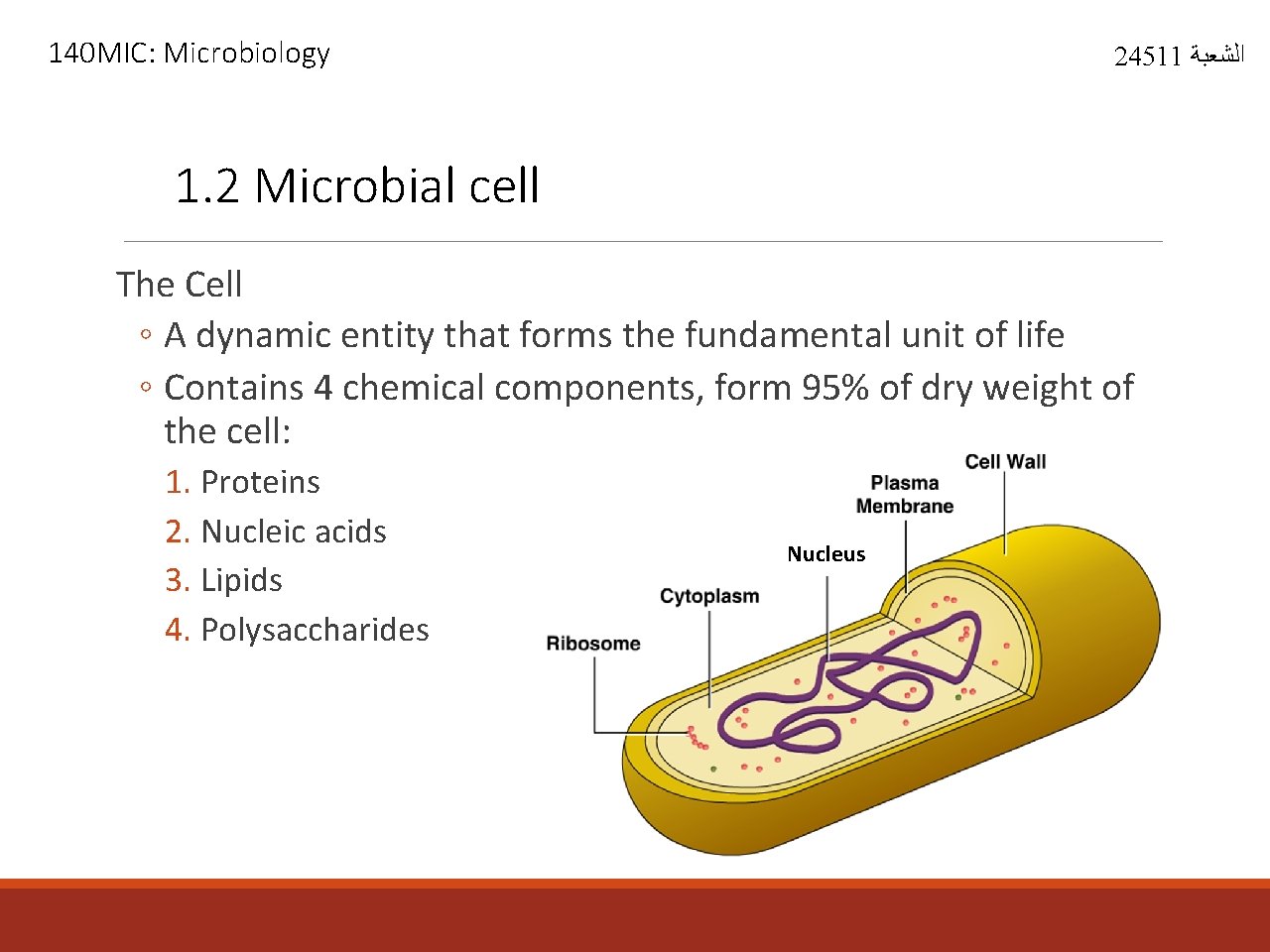 140MIC: Microbiology

الشعبة 24511

1.2 Microbial cell

The Cell
◦ A dynamic entity that forms the fundamental unit of life
◦ Contains 4 chemical components, form 95% of dry weight of the cell:
1. Proteins
2. Nucleic acids
3. Lipids
4. Polysaccharides

Cell Wall
Plasma Membrane
Nucleus
Cytoplasm
Ribosome